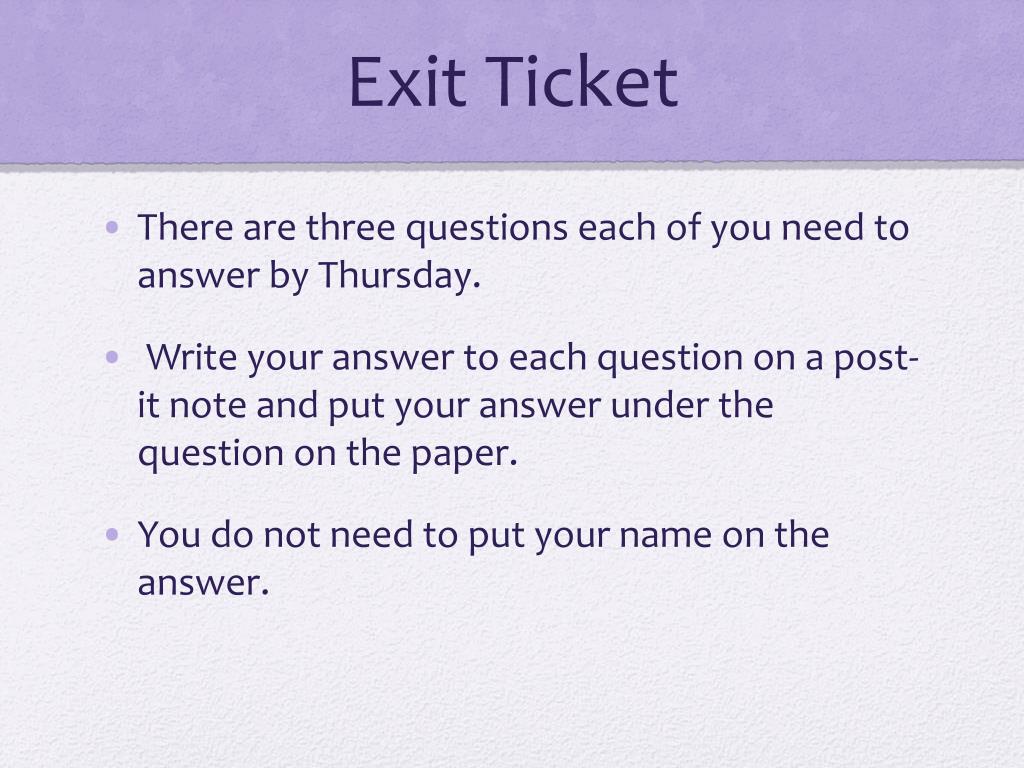 Exit Ticket

• There are three questions each of you need to answer by Thursday.

• Write your answer to each question on a post-it note and put your answer under the question on the paper.

• You do not need to put your name on the answer.